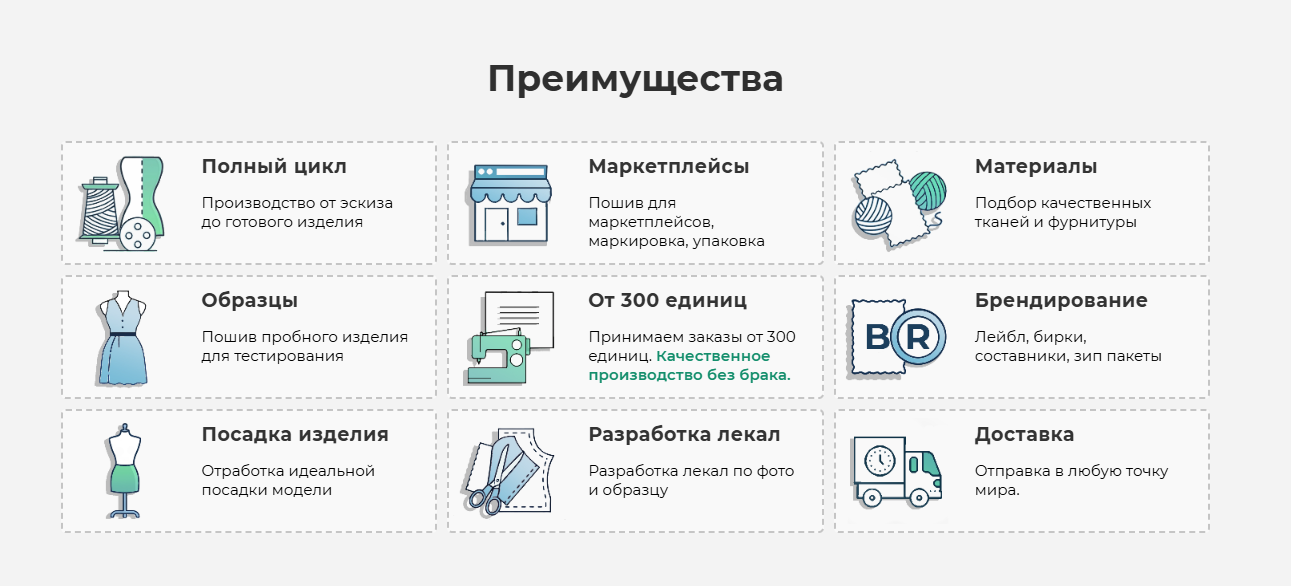 Преимущества

Полный цикл

Производство от эскиза до готового изделия

Маркетплейсы

Пошив для маркетплейсов, маркировка, упаковка

Материалы

Подбор качественных тканей и фурнитуры

Образцы

Пошив пробного изделия для тестирования

От 300 единиц

Принимаем заказы от 300 единиц. Качественное производство без брака.

BR

Брендирование

Лейбл, бирки, составники, зип пакеты

Посадка изделия

Отработка идеальной посадки модели

Разработка лекал

Разработка лекал по фото и образцу

Доставка

Отправка в любую точку мира.